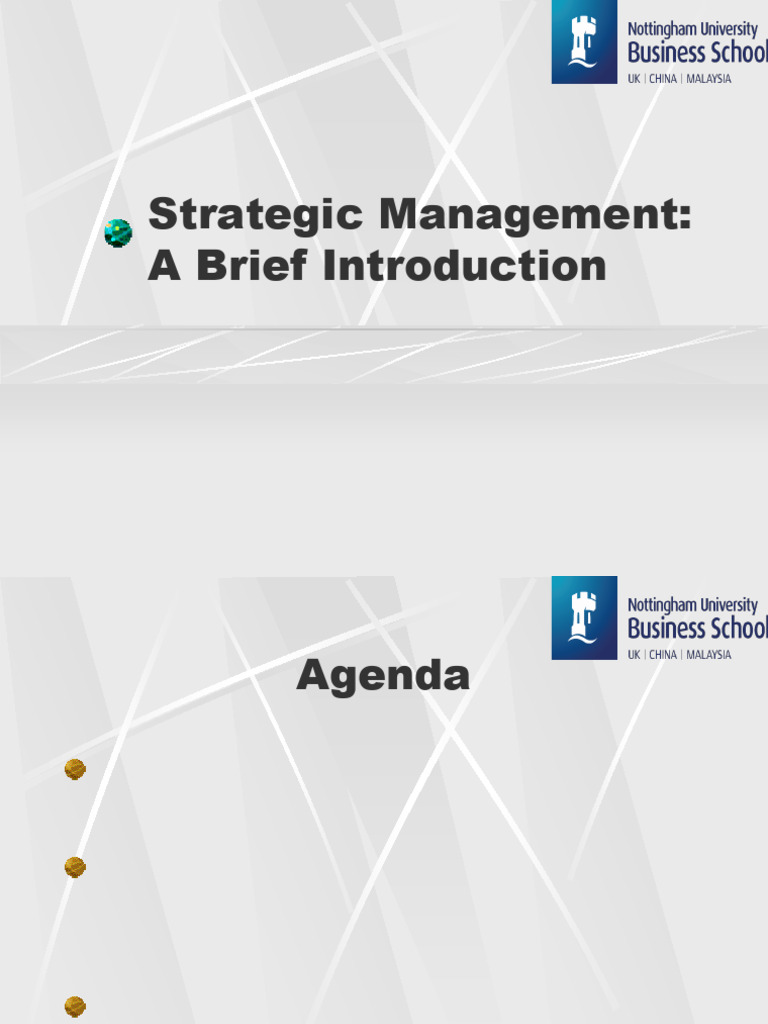 Nottingham University
Business School
UK | CHINA | MALAYSIA

Strategic Management:
A Brief Introduction

Nottingham University
Business School
UK | CHINA | MALAYSIA

Agenda